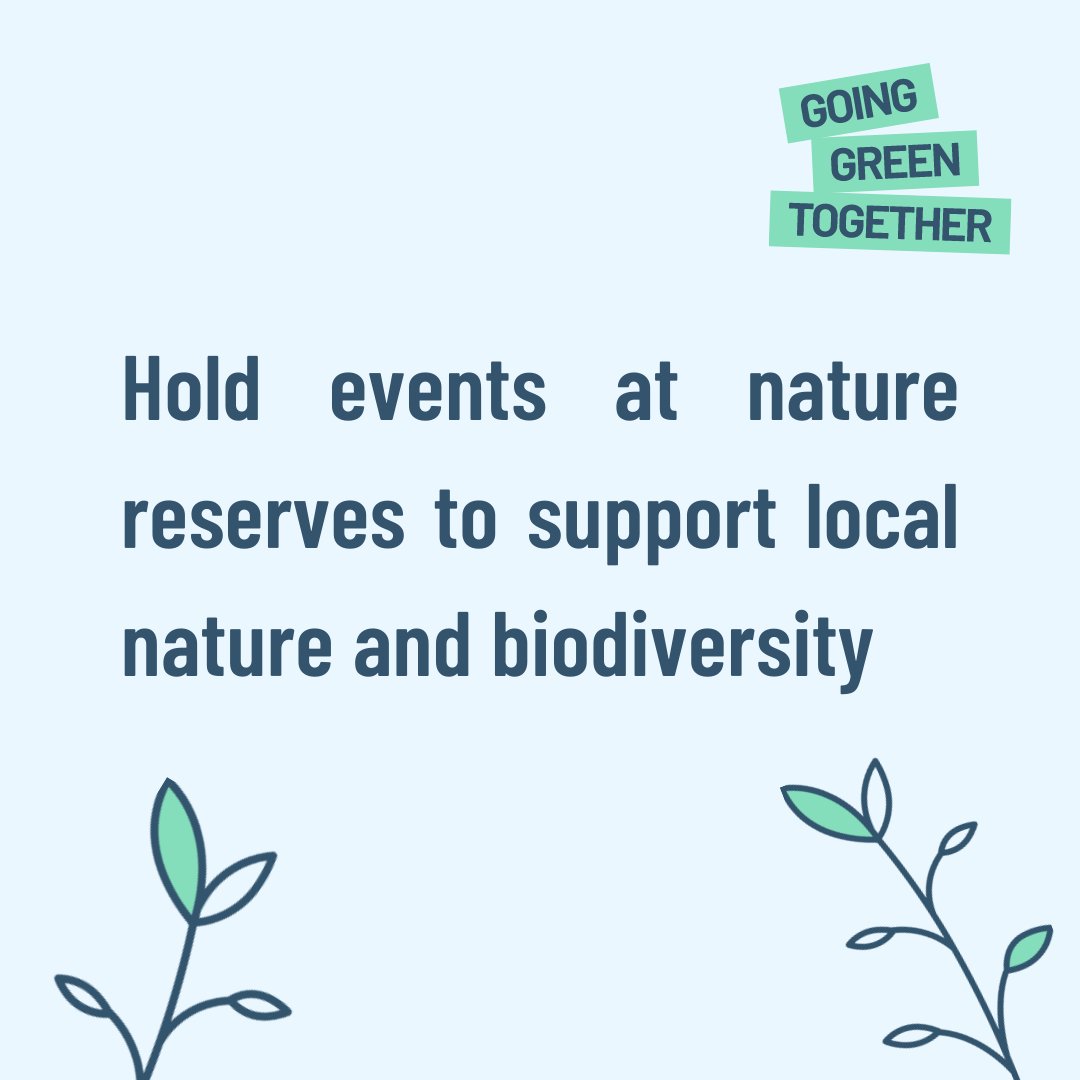 GOING
GREEN
TOGETHER

Hold events at nature reserves to support local nature and biodiversity